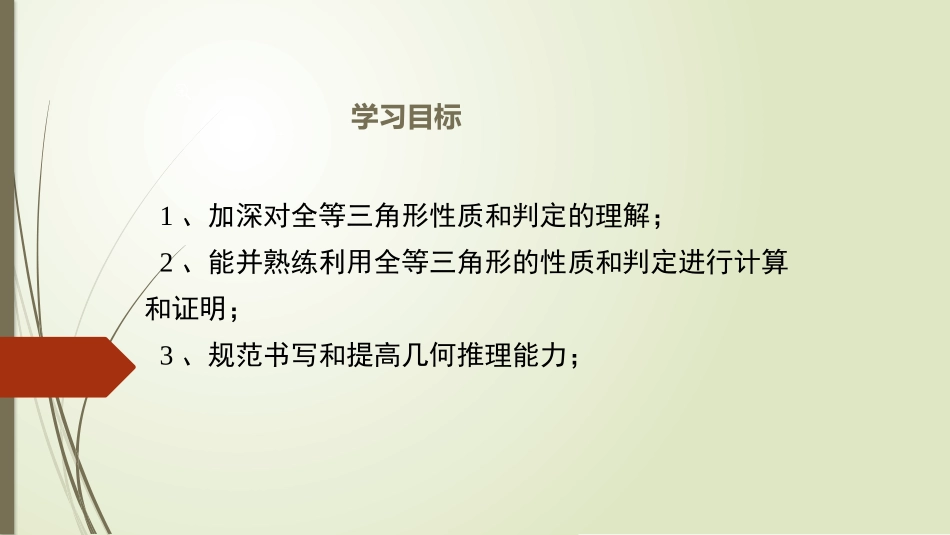 学习目标

1、加深对全等三角形性质和判定的理解；

2、能并熟练利用全等三角形的性质和判定进行计算和证明；

3、规范书写和提高几何推理能力；